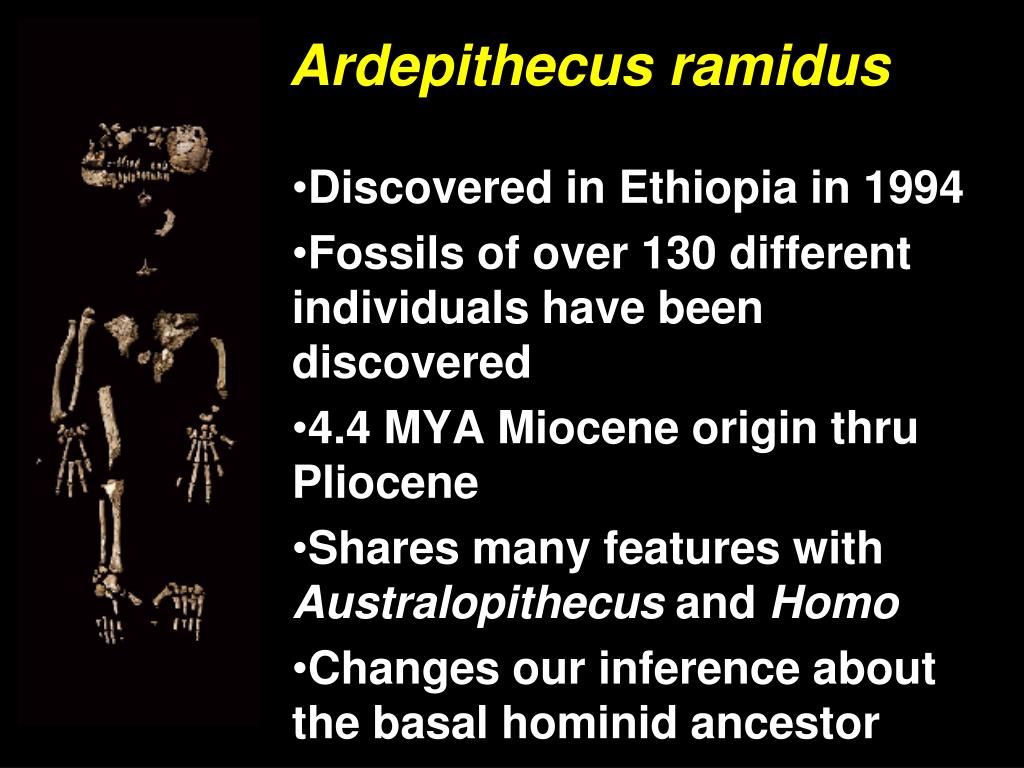 Ardepithecus ramidus

•Discovered in Ethiopia in 1994

•Fossils of over 130 different individuals have been discovered

•4.4 MYA Miocene origin thru Pliocene

•Shares many features with Australopithecus and Homo

•Changes our inference about the basal hominid ancestor